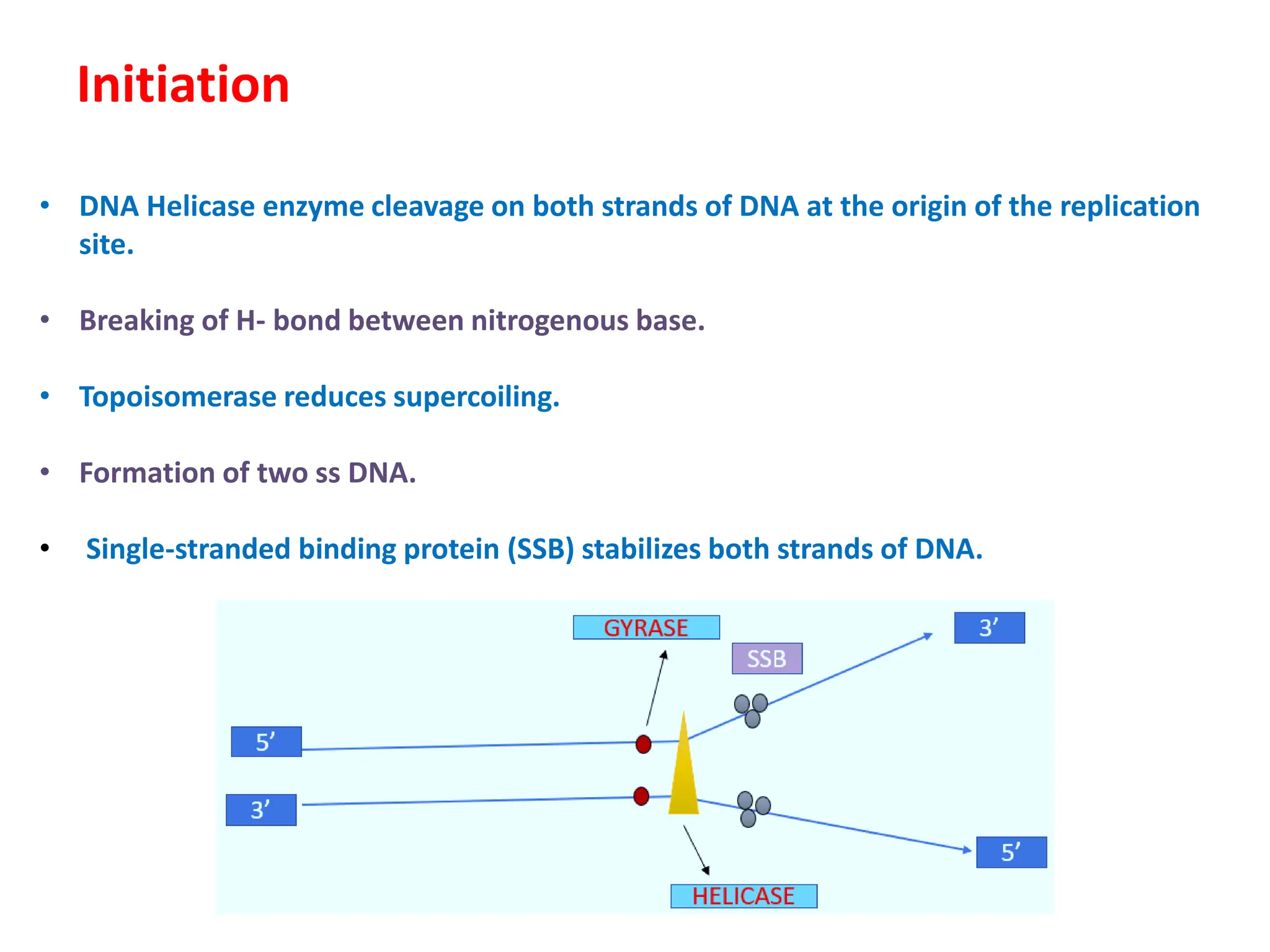 Initiation

• DNA Helicase enzyme cleavage on both strands of DNA at the origin of the replication site.

• Breaking of H- bond between nitrogenous base.

• Topoisomerase reduces supercoiling.

• Formation of two ss DNA.

• Single-stranded binding protein (SSB) stabilizes both strands of DNA.

GYRASE

SSB

3′

5′

3′

5′

HELICASE